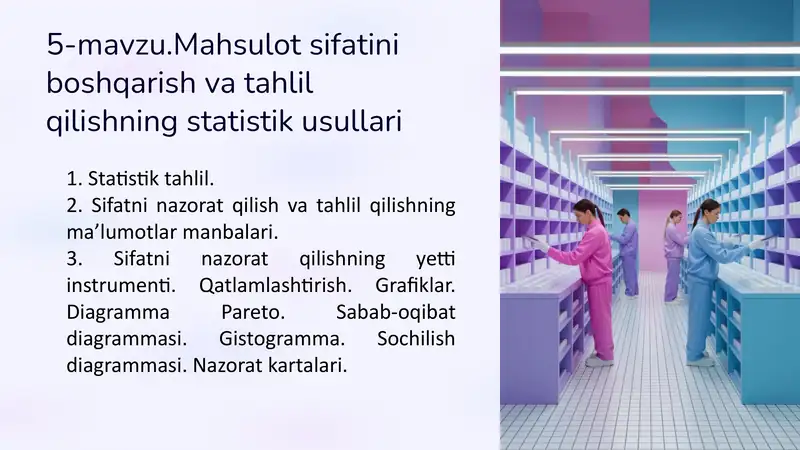 5-mavzu.Mahsulot sifatini boshqarish va tahlil qilishning statistik usullari

1. Statistik tahlil.
2. Sifatni nazorat qilish va tahlil qilishning ma'lumotlar manbalari.
3. Sifatni nazorat qilishning yetti instrumenti. Qatlamlashtirish. Grafiklar. Diagramma Pareto. Sabab-oqibat diagrammasi. Gistogramma. Sochilish diagrammasi. Nazorat kartalari.